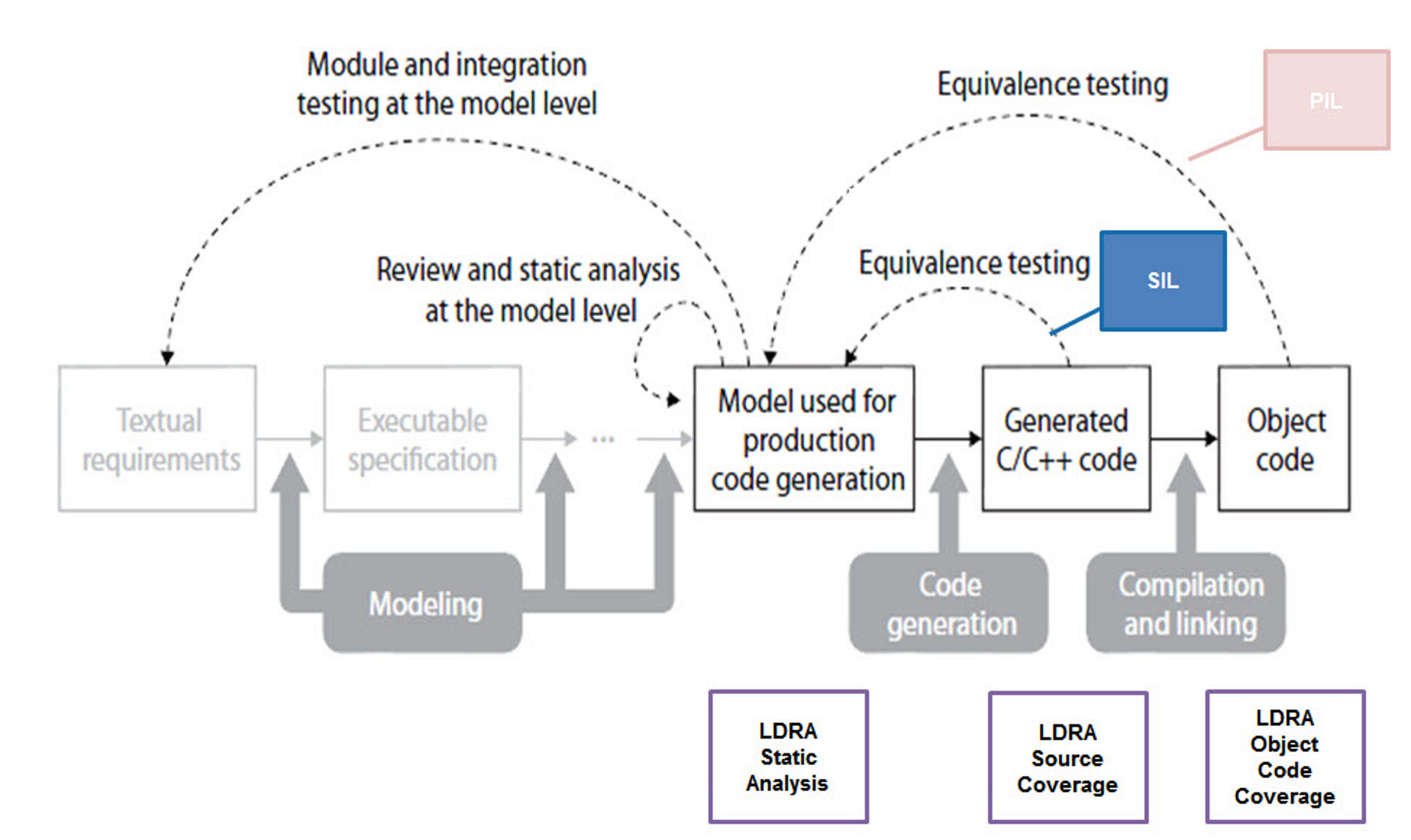 Module and integration testing at the model level

Equivalence testing

PIL

Review and static analysis at the model level

Equivalence testing

SIL

Textual requirements

Executable specification

...

Model used for production code generation

Generated C/C++ code

Object code

Modeling

Code generation

Compilation and linking

LDRA Static Analysis

LDRA Source Coverage

LDRA Object Code Coverage